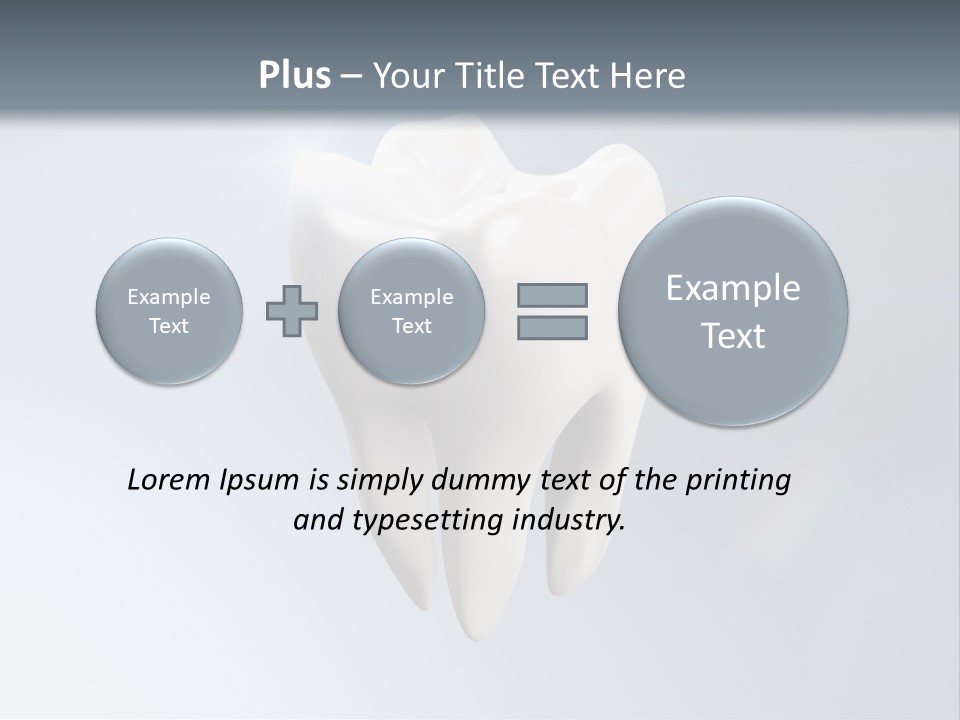 Plus – Your Title Text Here

Example Text

Example Text

Example Text

Lorem Ipsum is simply dummy text of the printing and typesetting industry.